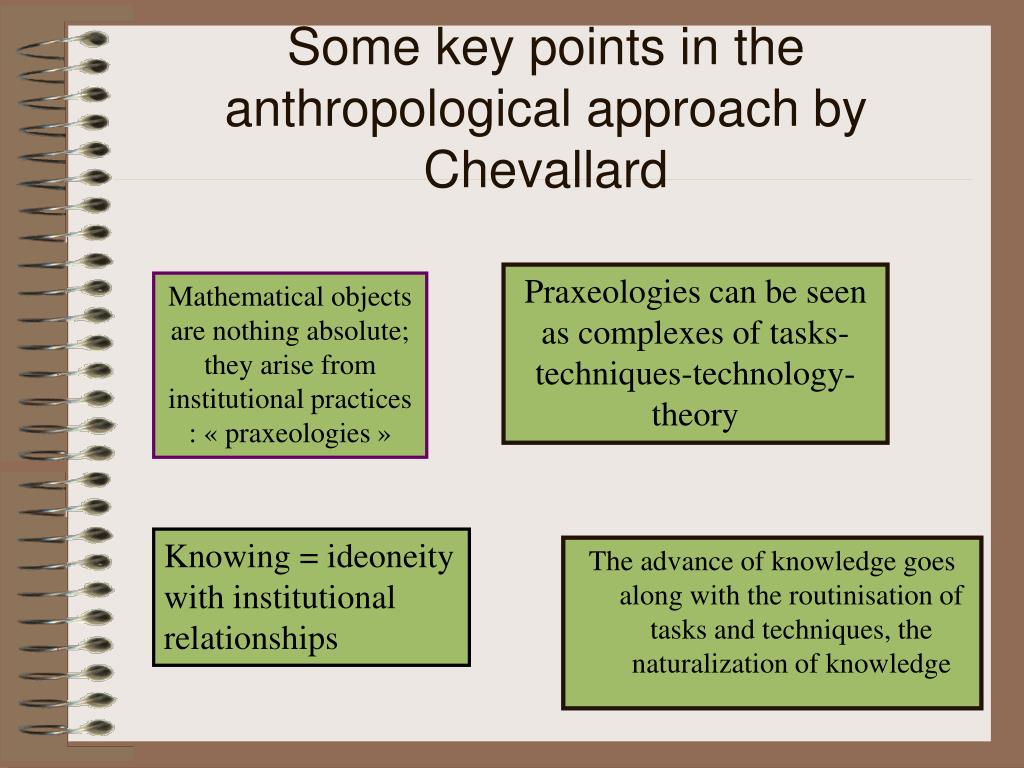 Some key points in the anthropological approach by Chevallard

Mathematical objects are nothing absolute; they arise from institutional practices : « praxeologies »

Praxeologies can be seen as complexes of tasks-techniques-technology-theory

Knowing = ideoneity with institutional relationships

The advance of knowledge goes along with the routinisation of tasks and techniques, the naturalization of knowledge